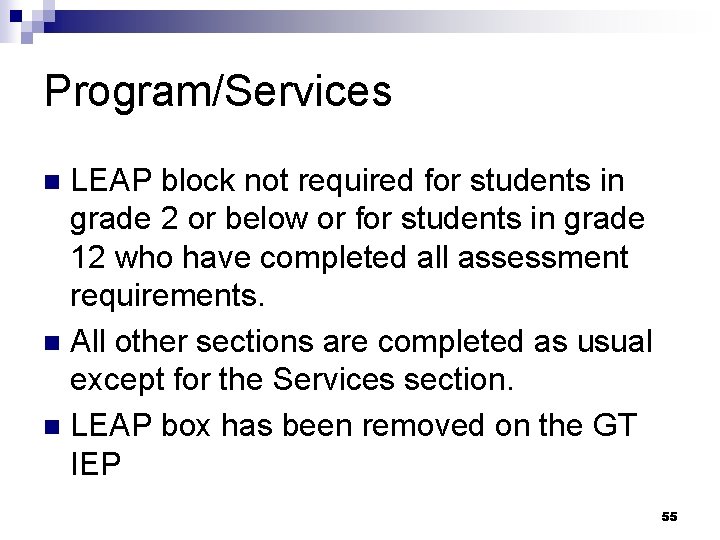 Program/Services

- LEAP block not required for students in grade 2 or below or for students in grade 12 who have completed all assessment requirements.
- All other sections are completed as usual except for the Services section.
- LEAP box has been removed on the GT IEP

55